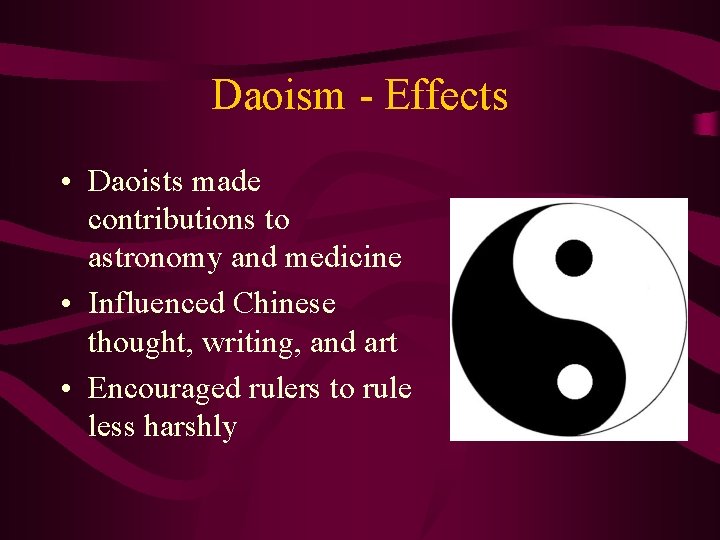 Daoism - Effects

• Daoists made contributions to astronomy and medicine
• Influenced Chinese thought, writing, and art
• Encouraged rulers to rule less harshly